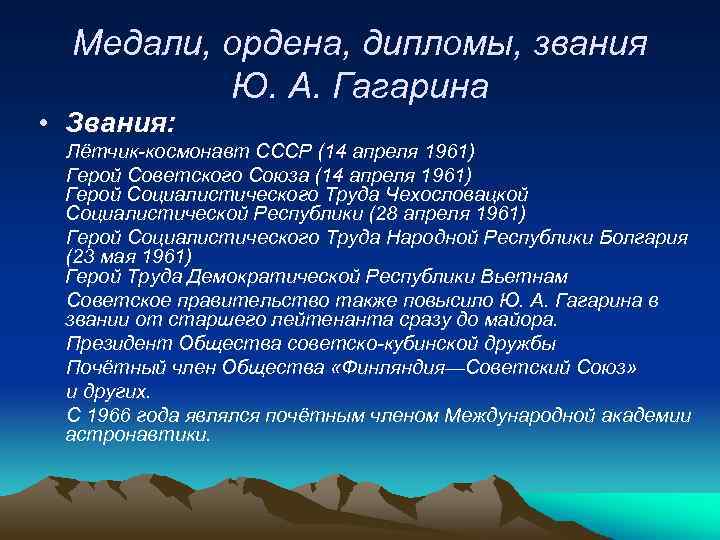 Медали, ордена, дипломы, звания Ю. А. Гагарина

• Звания:

Лётчик-космонавт СССР (14 апреля 1961)

Герой Советского Союза (14 апреля 1961)
Герой Социалистического Труда Чехословацкой Социалистической Республики (28 апреля 1961)

Герой Социалистического Труда Народной Республики Болгария (23 мая 1961)
Герой Труда Демократической Республики Вьетнам

Советское правительство также повысило Ю. А. Гагарина в звании от старшего лейтенанта сразу до майора.

Президент Общества советско-кубинской дружбы

Почётный член Общества «Финляндия—Советский Союз»

и других.

С 1966 года являлся почётным членом Международной академии астронавтики.